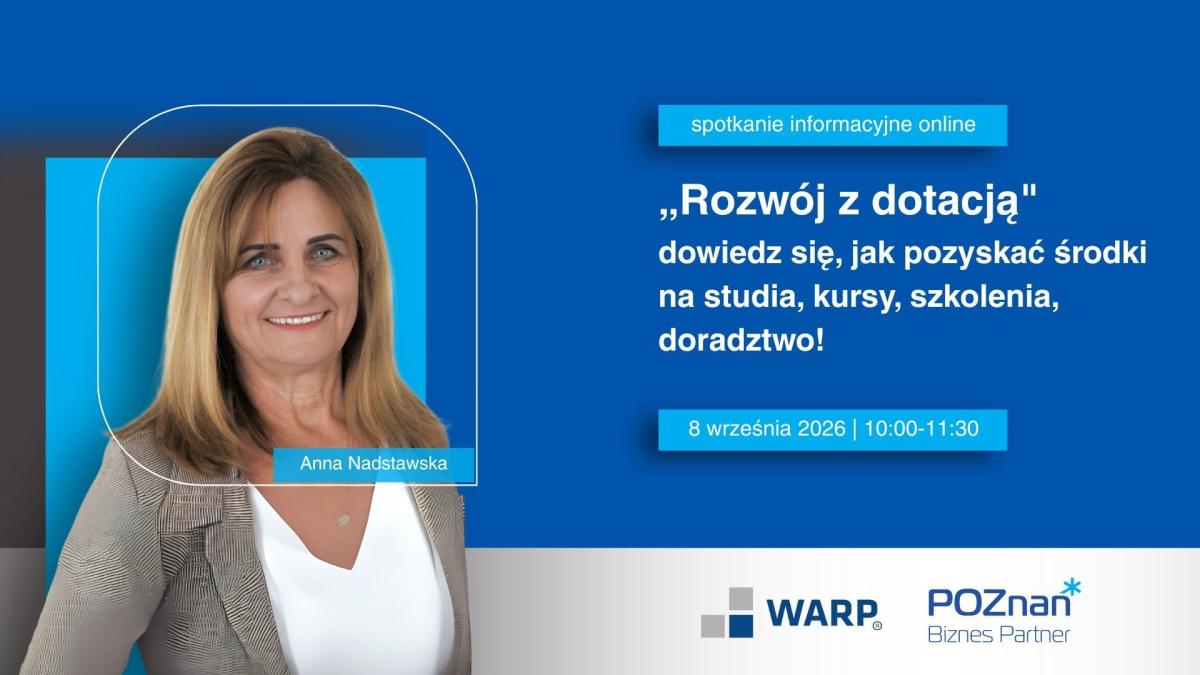 spotkanie informacyjne online

„Rozwój z dotacją"
dowiedz się, jak pozyskać środki na studia, kursy, szkolenia, doradztwo!

8 września 2026 | 10:00-11:30

Anna Nadstawska

WARP®

POZnan*
Biznes Partner